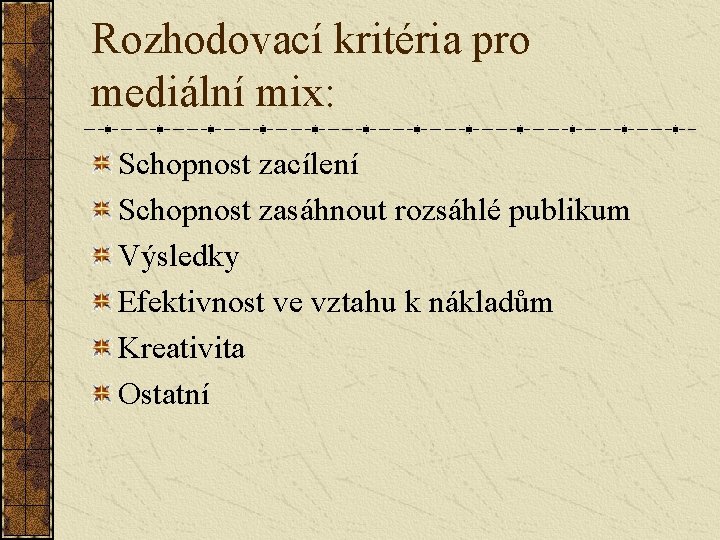 Rozhodovací kritéria pro mediální mix:

Schopnost zacílení

Schopnost zasáhnout rozsáhlé publikum

Výsledky

Efektivnost ve vztahu k nákladům

Kreativita

Ostatní